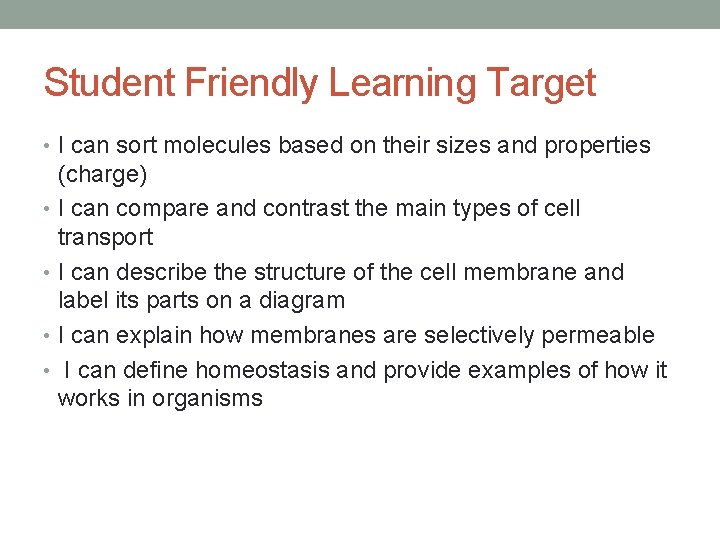 Student Friendly Learning Target

• I can sort molecules based on their sizes and properties (charge)

• I can compare and contrast the main types of cell transport

• I can describe the structure of the cell membrane and label its parts on a diagram

• I can explain how membranes are selectively permeable

• I can define homeostasis and provide examples of how it works in organisms